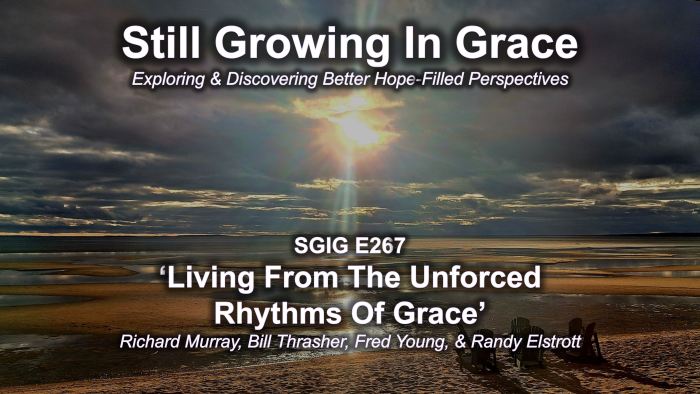 Still Growing In Grace
Exploring & Discovering Better Hope-Filled Perspectives

SGIG E267
'Living From The Unforced Rhythms Of Grace'
Richard Murray, Bill Thrasher, Fred Young, & Randy Elstrott